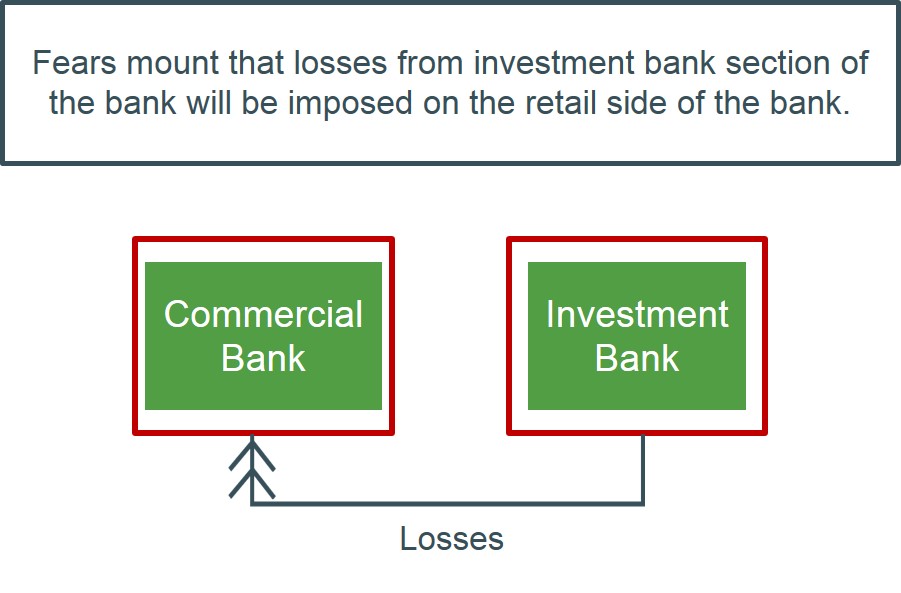 Fears mount that losses from investment bank section of the bank will be imposed on the retail side of the bank.

Commercial Bank

Investment Bank

Losses